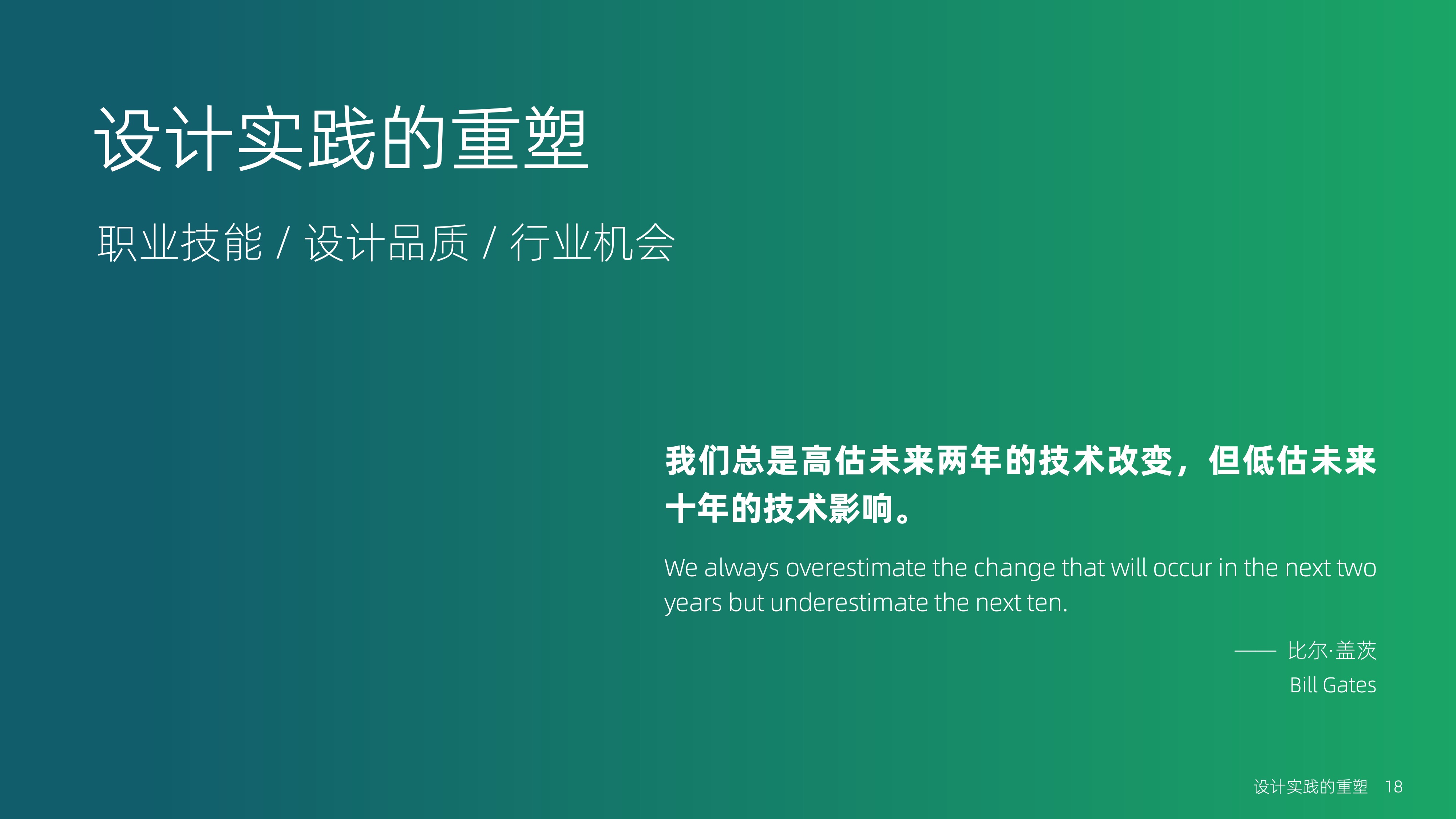 设计实践的重塑

职业技能 / 设计品质 / 行业机会

我们总是高估未来两年的技术改变，但低估未来十年的技术影响。

We always overestimate the change that will occur in the next two years but underestimate the next ten.

—— 比尔·盖茨
Bill Gates

设计实践的重塑 18